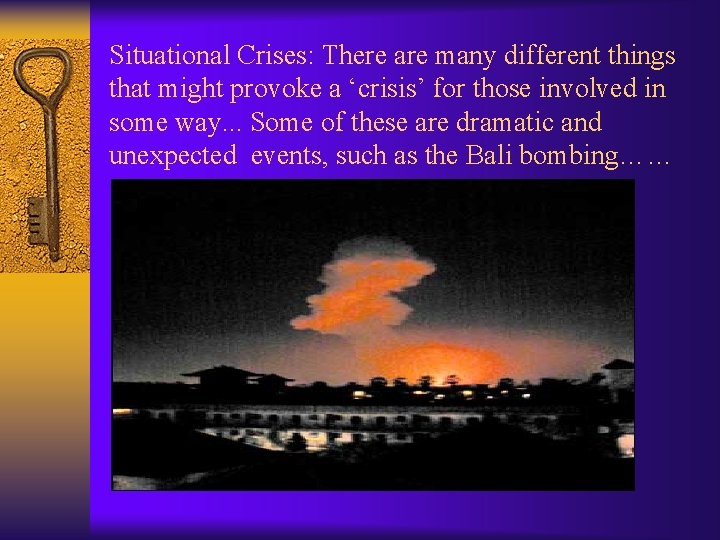 Situational Crises: There are many different things that might provoke a ‘crisis’ for those involved in some way... Some of these are dramatic and unexpected  events, such as the Bali bombing… …